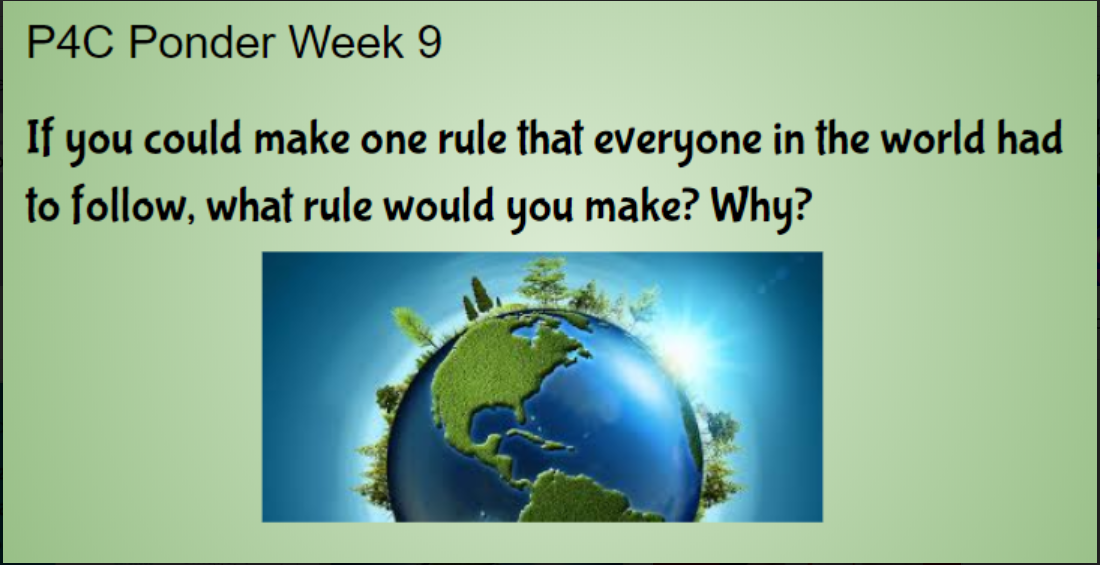 P4C Ponder Week 9

If you could make one rule that everyone in the world had to follow, what rule would you make? Why?